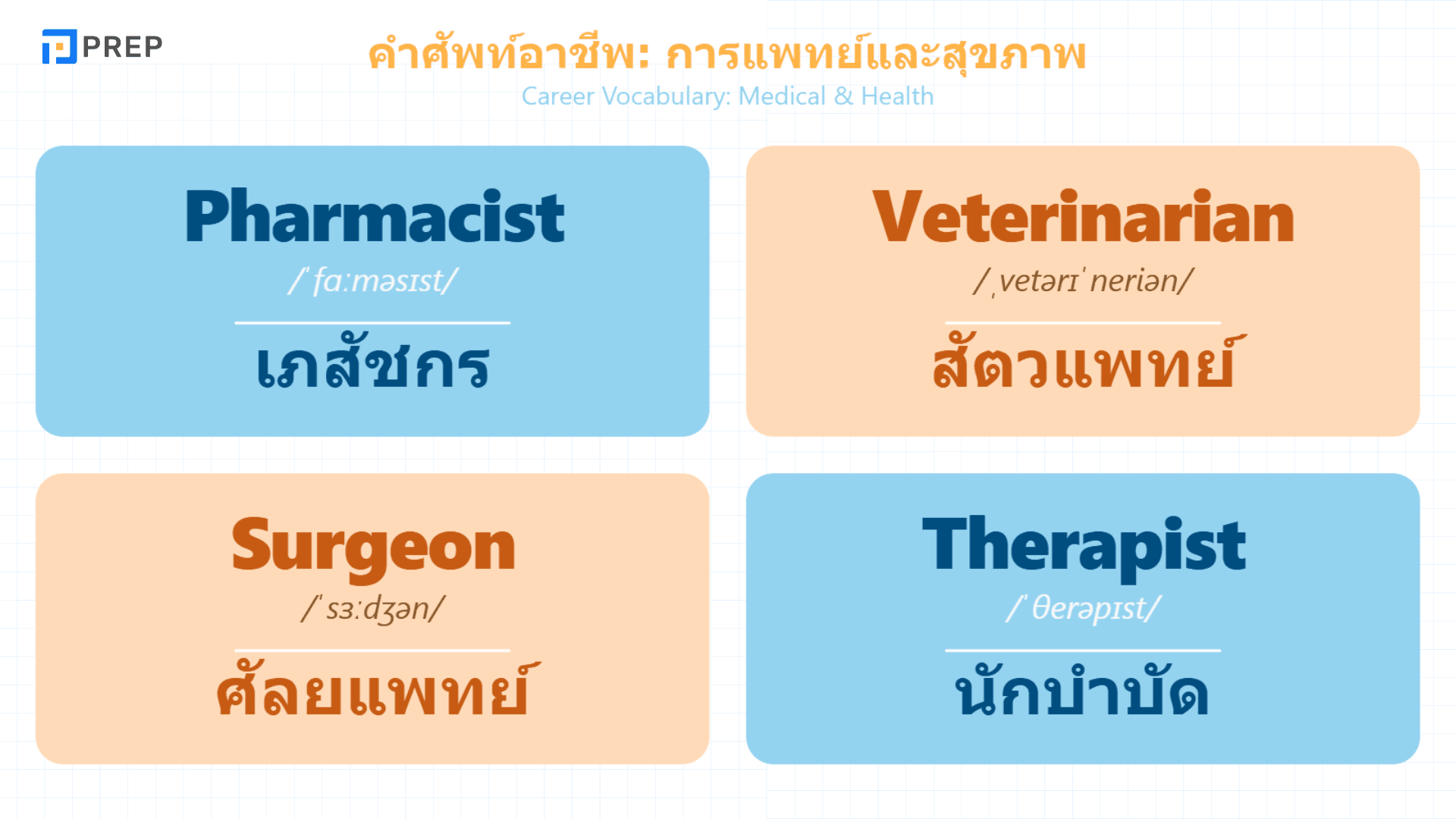 PREP

คำศัพท์อาชีพ: การแพทย์และสุขภาพ
Career Vocabulary: Medical & Health

Pharmacist
/ˈfɑːməsɪst/
เภสัชกร

Veterinarian
/ˌvetərɪˈneriən/
สัตวแพทย์

Surgeon
/ˈsɜːdʒən/
ศัลยแพทย์

Therapist
/ˈθerəpɪst/
นักบำบัด